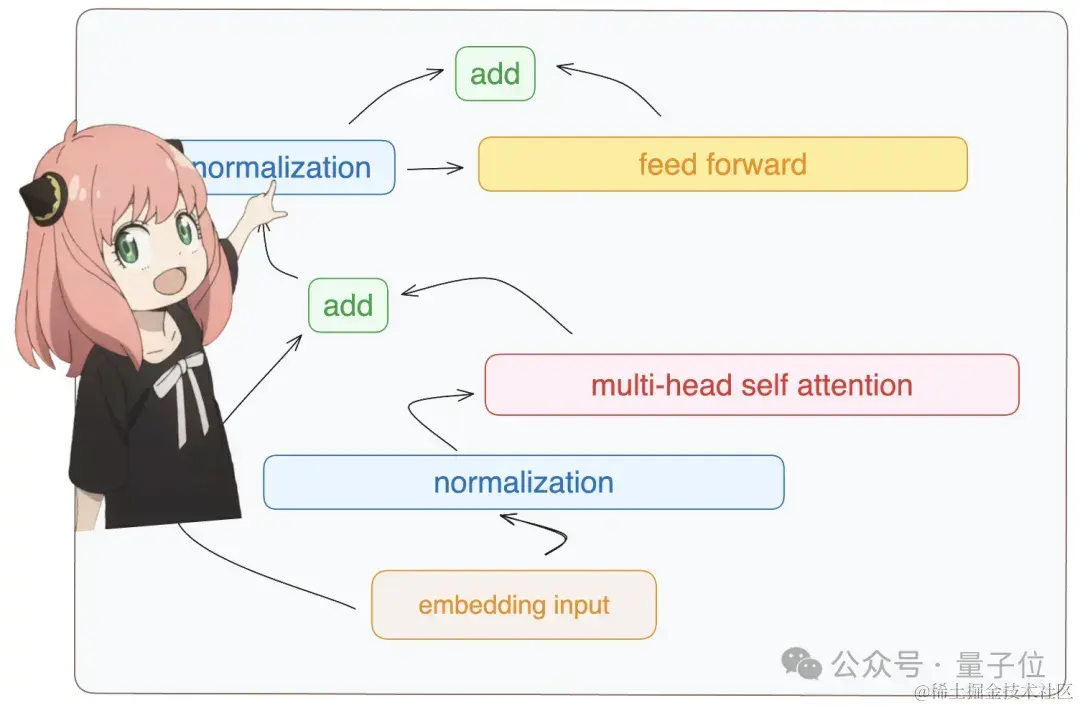 add

normalization

feed forward

add

multi-head self attention

normalization

embedding input

公众号 · 量子位

@稀土掘金技术社区